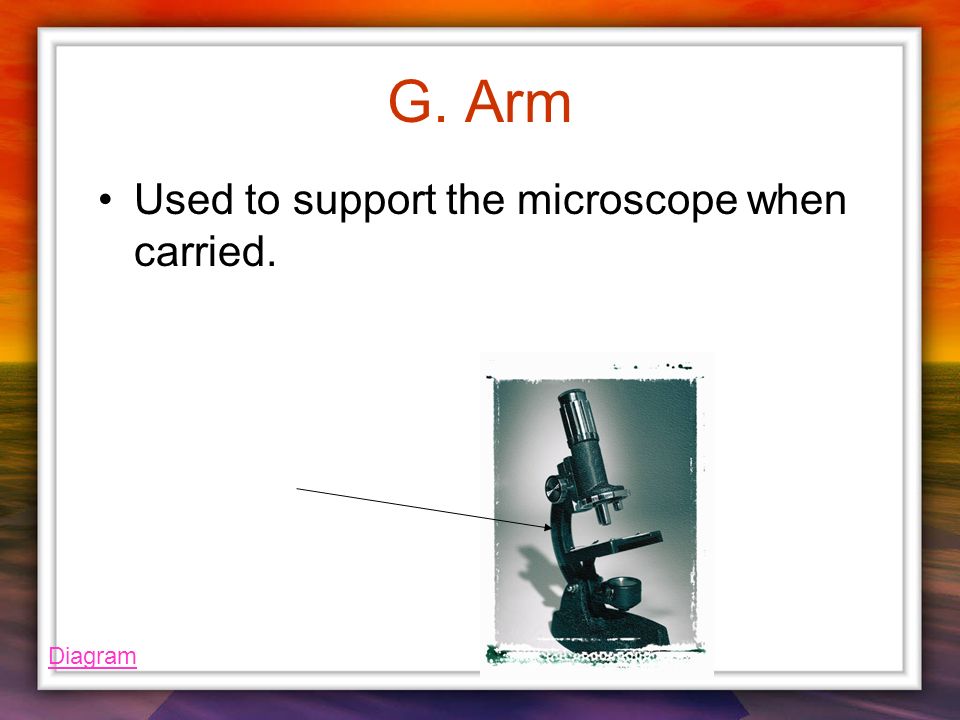 G. Arm

• Used to support the microscope when carried.

Diagram